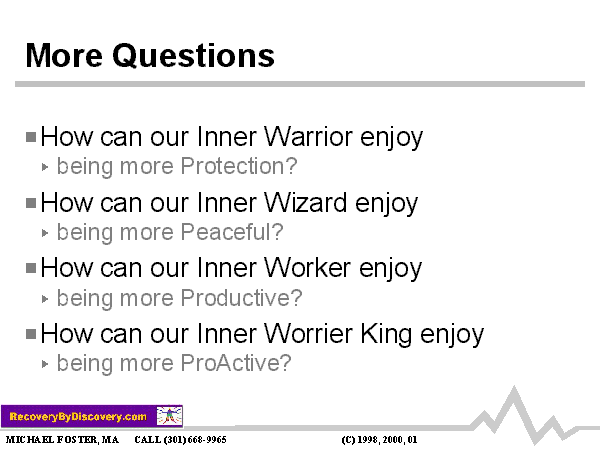 More Questions

How can our Inner Warrior enjoy
being more Protection?

How can our Inner Wizard enjoy
being more Peaceful?

How can our Inner Worker enjoy
being more Productive?

How can our Inner Worrier King enjoy
being more ProActive?

RecoveryByDiscovery.com

MICHAEL FOSTER, MA CALL (301) 668-9965 (C) 1998, 2000, 01